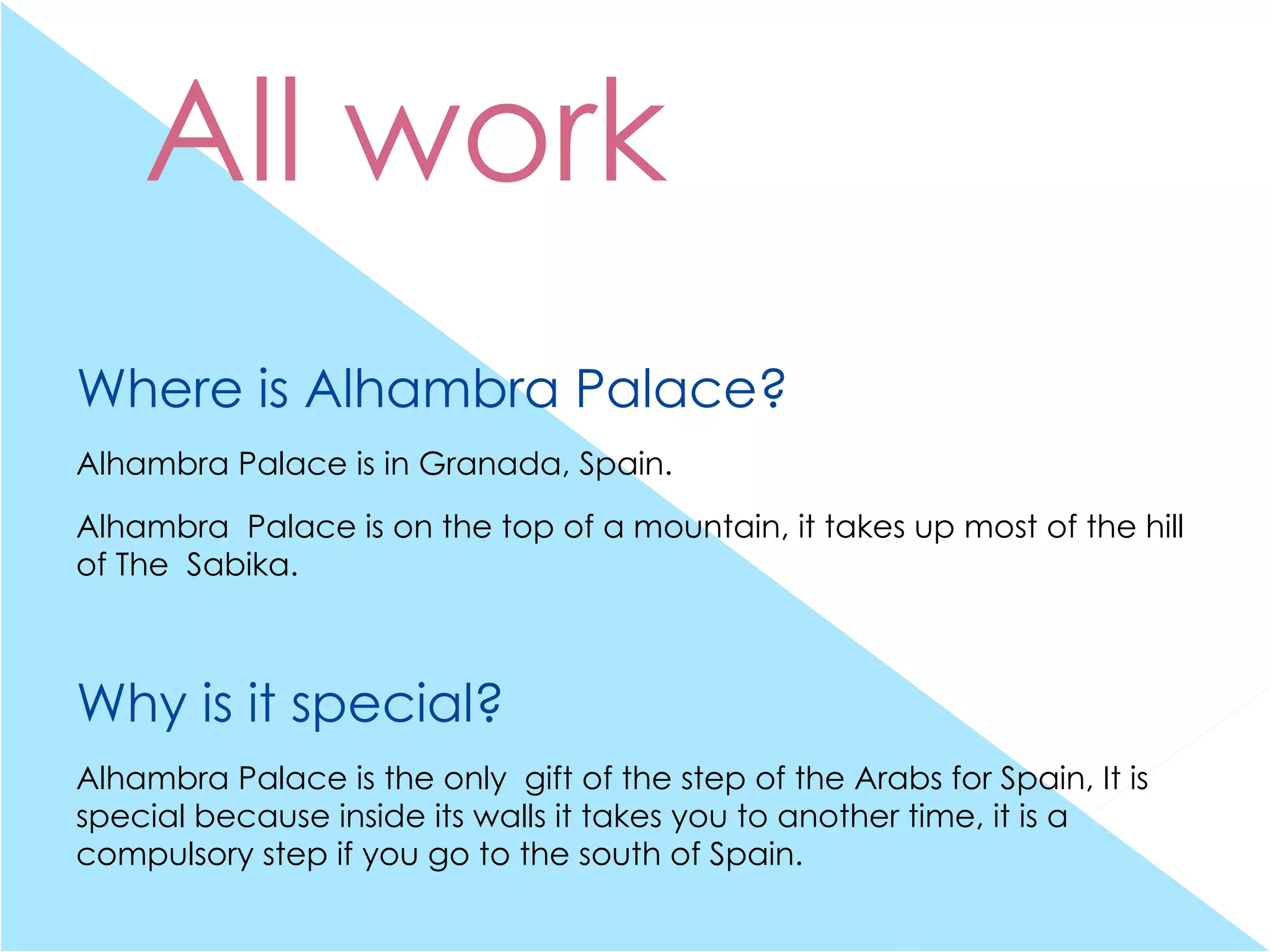 All work

Where is Alhambra Palace?

Alhambra Palace is in Granada, Spain.

Alhambra Palace is on the top of a mountain, it takes up most of the hill of The Sabika.

Why is it special?

Alhambra Palace is the only gift of the step of the Arabs for Spain, It is special because inside its walls it takes you to another time, it is a compulsory step if you go to the south of Spain.